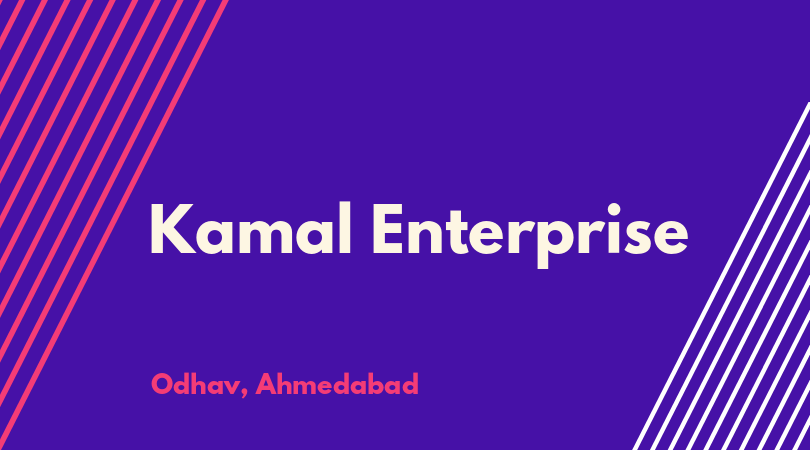 Kamal Enterprise

Odhav, Ahmedabad